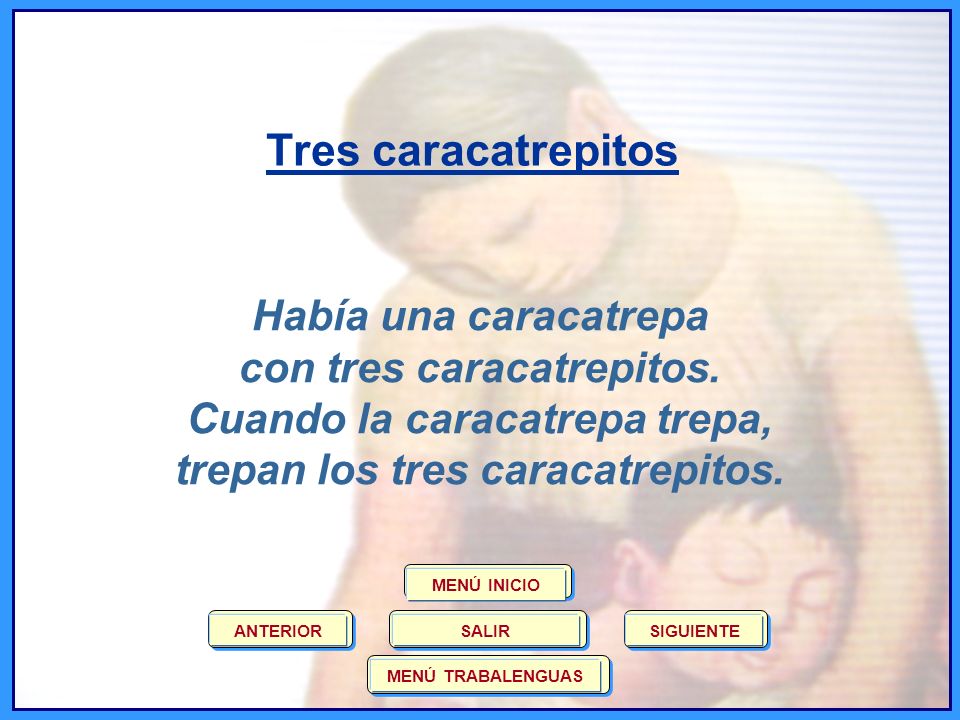 Tres caracatrepitos

Había una caracatrepa
con tres caracatrepitos.
Cuando la caracatrepa trepa,
trepan los tres caracatrepitos.

MENÚ INICIO

ANTERIOR

SALIR

SIGUIENTE

MENÚ TRABALENGUAS